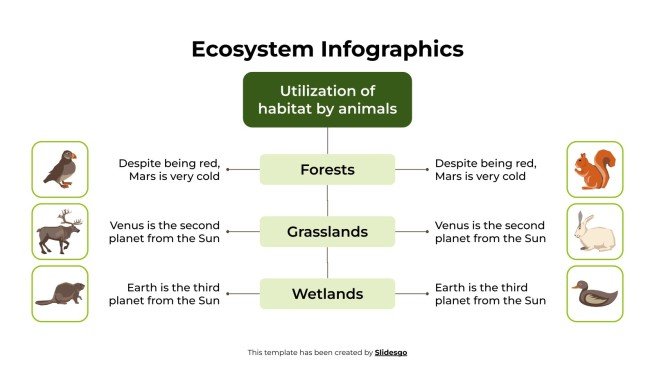 Ecosystem Infographics

Utilization of habitat by animals

Despite being red, Mars is very cold

Forests

Despite being red, Mars is very cold

Venus is the second planet from the Sun

Grasslands

Venus is the second planet from the Sun

Earth is the third planet from the Sun

Wetlands

Earth is the third planet from the Sun

This template has been created by Slidesgo